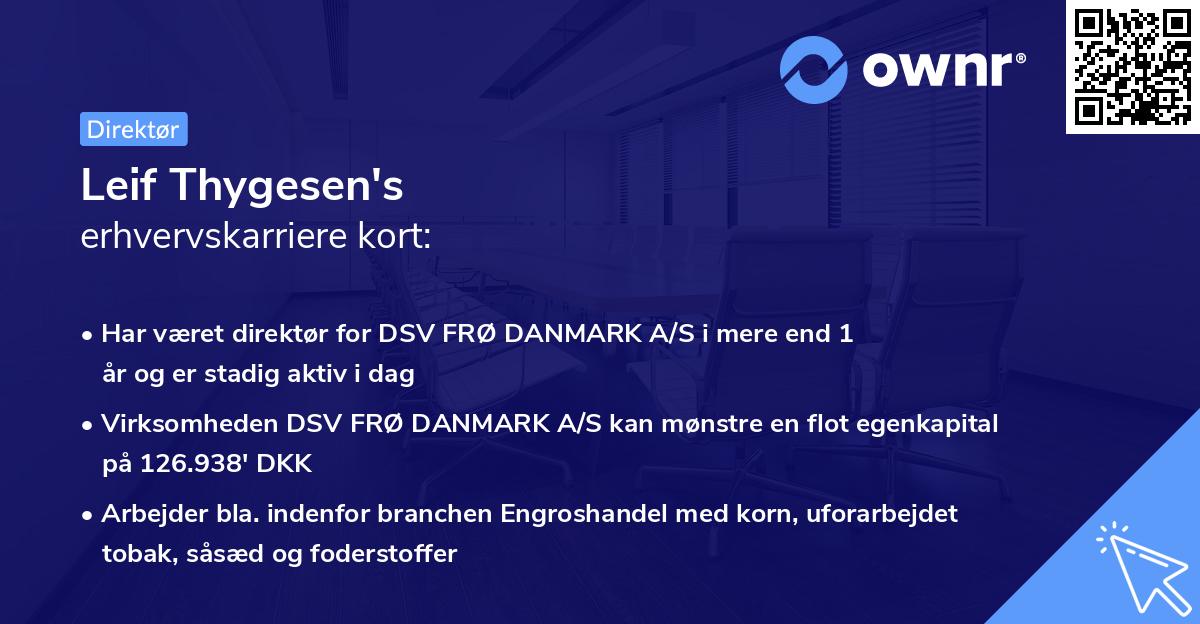 ownr®

Direktør

Leif Thygesen's
erhvervskarriere kort:

• Har været direktør for DSV FRØ DANMARK A/S i mere end 1 år og er stadig aktiv i dag

• Virksomheden DSV FRØ DANMARK A/S kan mønstre en flot egenkapital på 126.938' DKK

• Arbejder bla. indenfor branchen Engroshandel med korn, uforarbejdet tobak, såsæd og foderstoffer